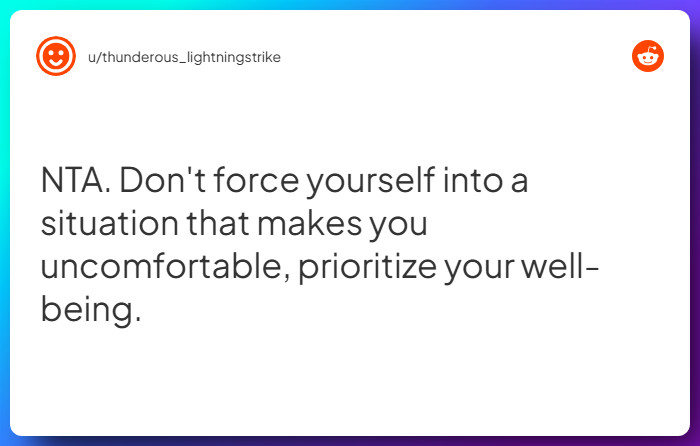 u/thunderous_lightningstrike

NTA. Don't force yourself into a situation that makes you uncomfortable, prioritize your well-being.